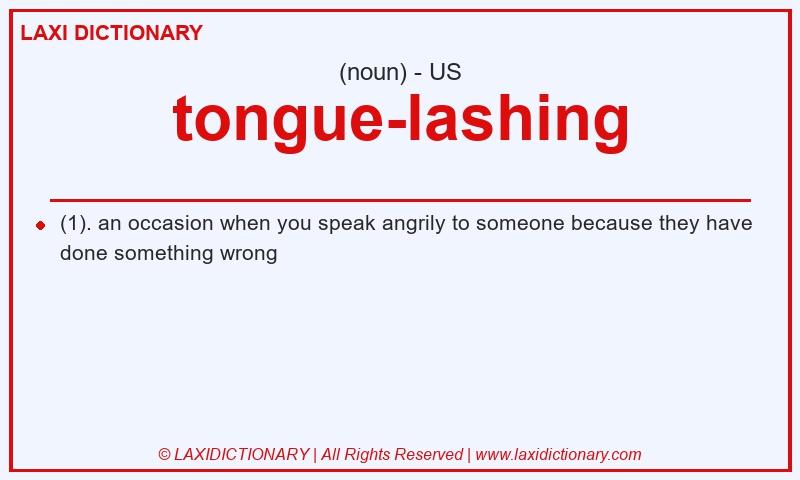 LAXI DICTIONARY

(noun) - US

tongue-lashing

(1). an occasion when you speak angrily to someone because they have done something wrong

© LAXIDICTIONARY | All Rights Reserved | www.laxidictionary.com